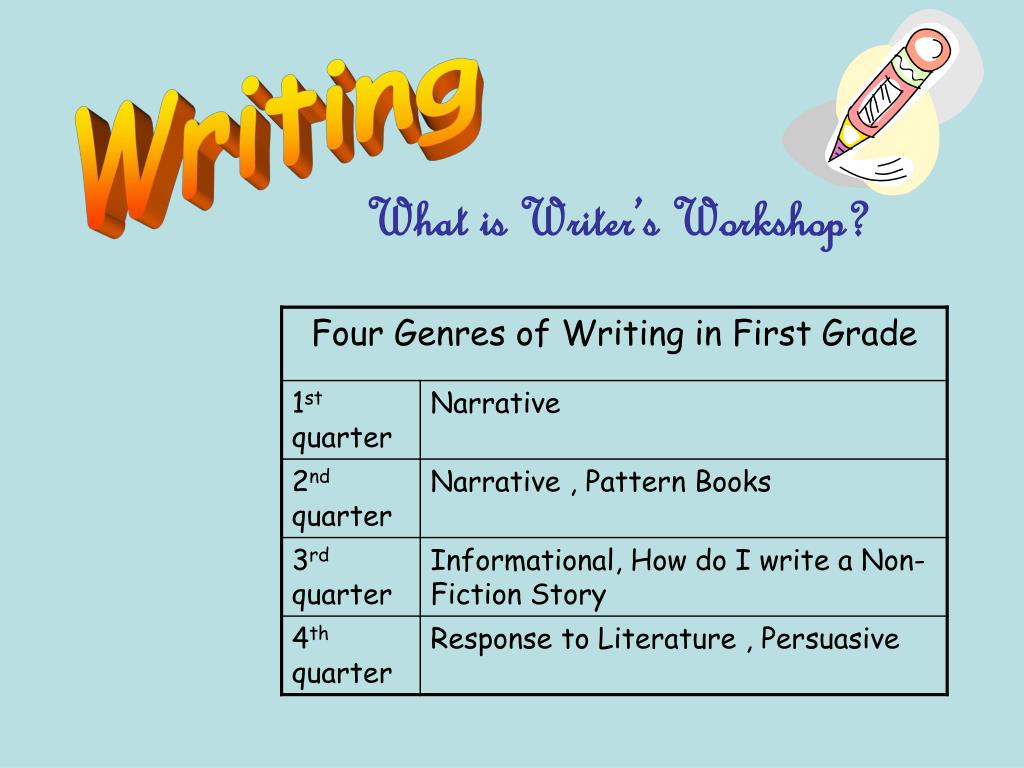 Writing

What is Writer's Workshop?

| Four Genres of Writing in First Grade | |
|---|---|
| 1st quarter | Narrative |
| 2nd quarter | Narrative , Pattern Books |
| 3rd quarter | Informational, How do I write a Non-Fiction Story |
| 4th quarter | Response to Literature , Persuasive |